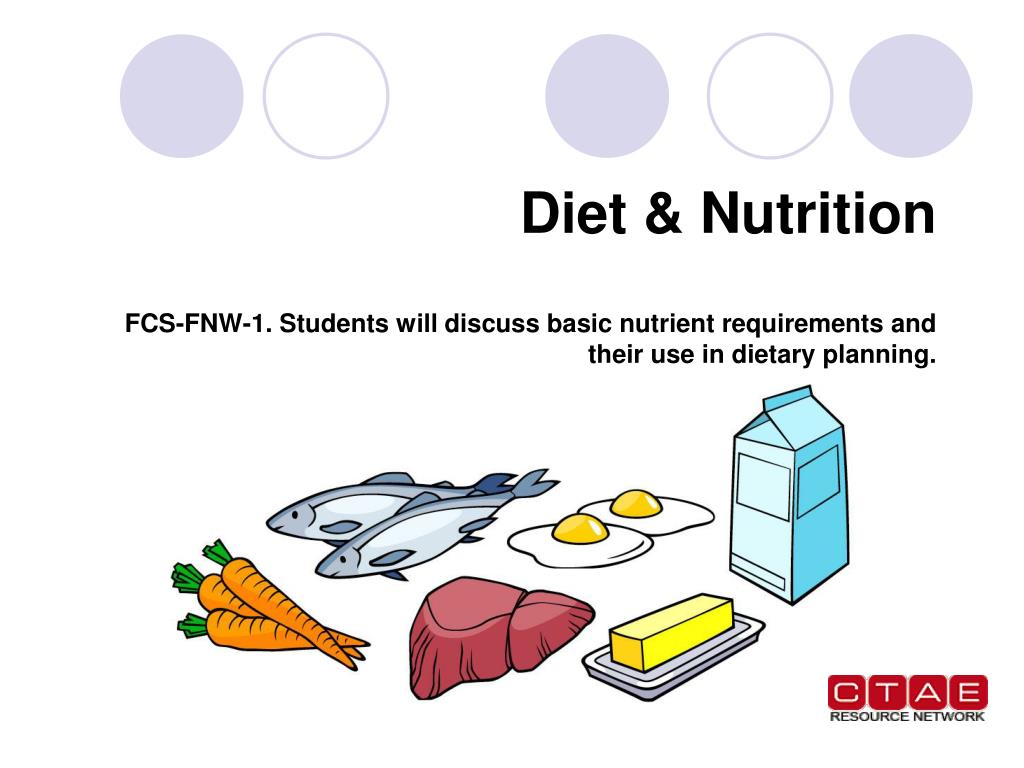 Diet & Nutrition

FCS-FNW-1. Students will discuss basic nutrient requirements and their use in dietary planning.

CTAE
RESOURCE NETWORK